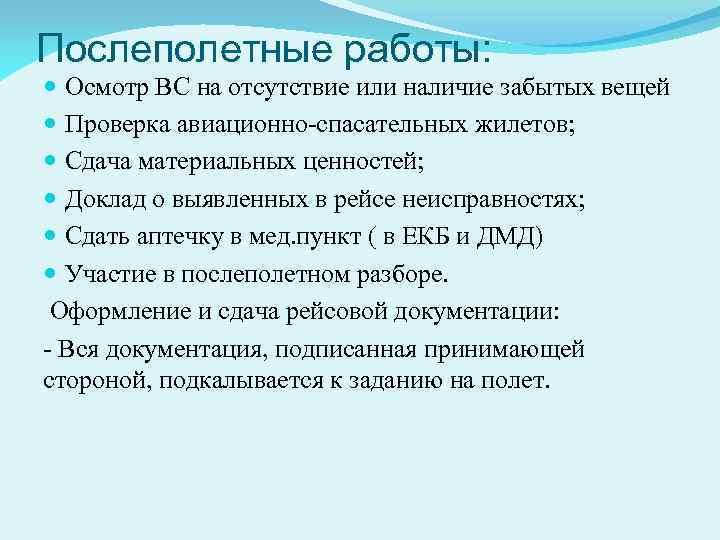 Послеполетные работы:

- Осмотр ВС на отсутствие или наличие забытых вещей
- Проверка авиационно-спасательных жилетов;
- Сдача материальных ценностей;
- Доклад о выявленных в рейсе неисправностях;
- Сдать аптечку в мед.пункт ( в ЕКБ и ДМД)
- Участие в послеполетном разборе.

Оформление и сдача рейсовой документации:

- Вся документация, подписанная принимающей стороной, подкалывается к заданию на полет.